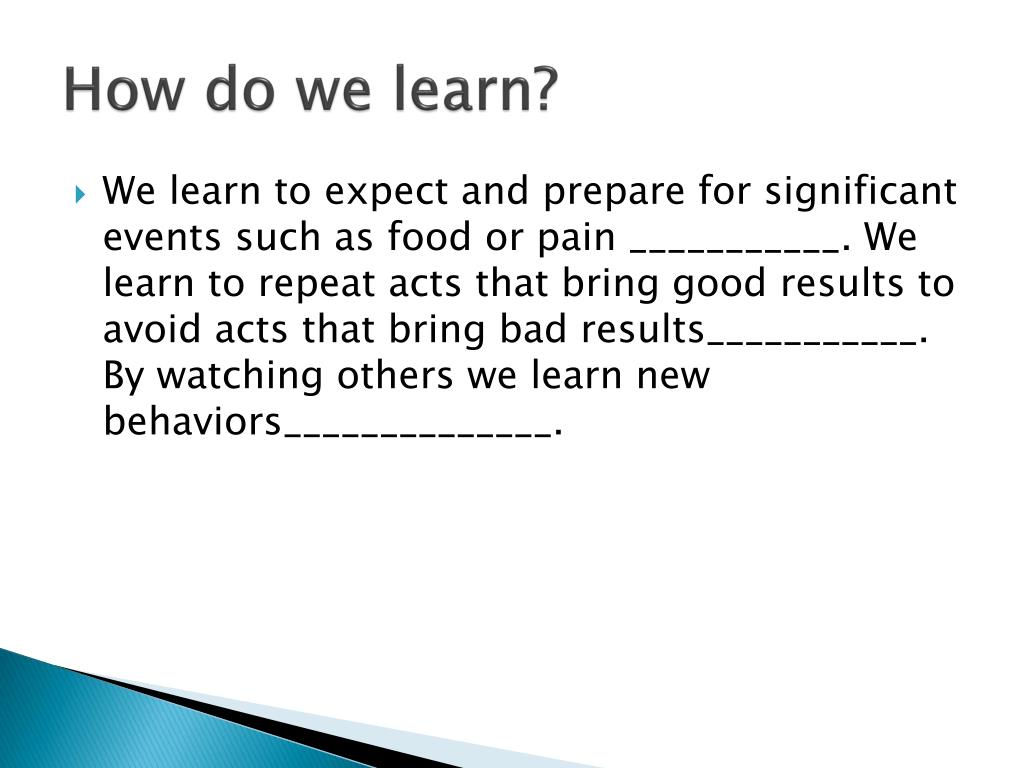 How do we learn?

We learn to expect and prepare for significant events such as food or pain ___________. We learn to repeat acts that bring good results to avoid acts that bring bad results___________. By watching others we learn new behaviors______________.